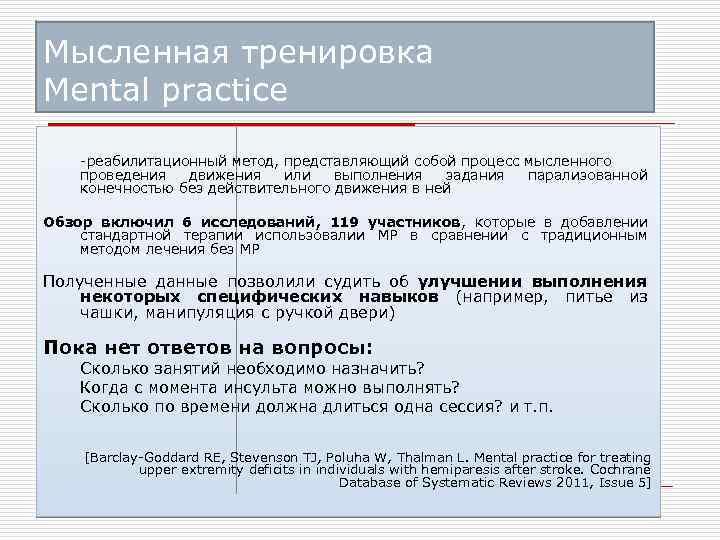 Мысленная тренировка
Mental practice

-реабилитационный метод, представляющий собой процесс мысленного проведения движения или выполнения задания парализованной конечностью без действительного движения в ней

Обзор включил 6 исследований, 119 участников, которые в добавлении стандартной терапии использовалии МР в сравнении с традиционным методом лечения без МР

Полученные данные позволили судить об улучшении выполнения некоторых специфических навыков (например, питье из чашки, манипуляция с ручкой двери)

Пока нет ответов на вопросы:
Сколько занятий необходимо назначить?
Когда с момента инсульта можно выполнять?
Сколько по времени должна длиться одна сессия? и т.п.

[Barclay-Goddard RE, Stevenson TJ, Poluha W, Thalman L. Mental practice for treating upper extremity deficits in individuals with hemiparesis after stroke. Cochrane Database of Systematic Reviews 2011, Issue 5]